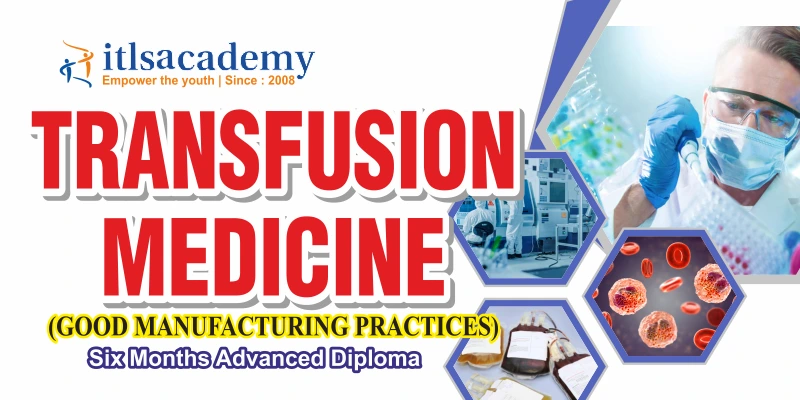 itlsacademy
Empower the youth | Since : 2008

TRANSFUSION MEDICINE
(GOOD MANUFACTURING PRACTICES)
Six Months Advanced Diploma